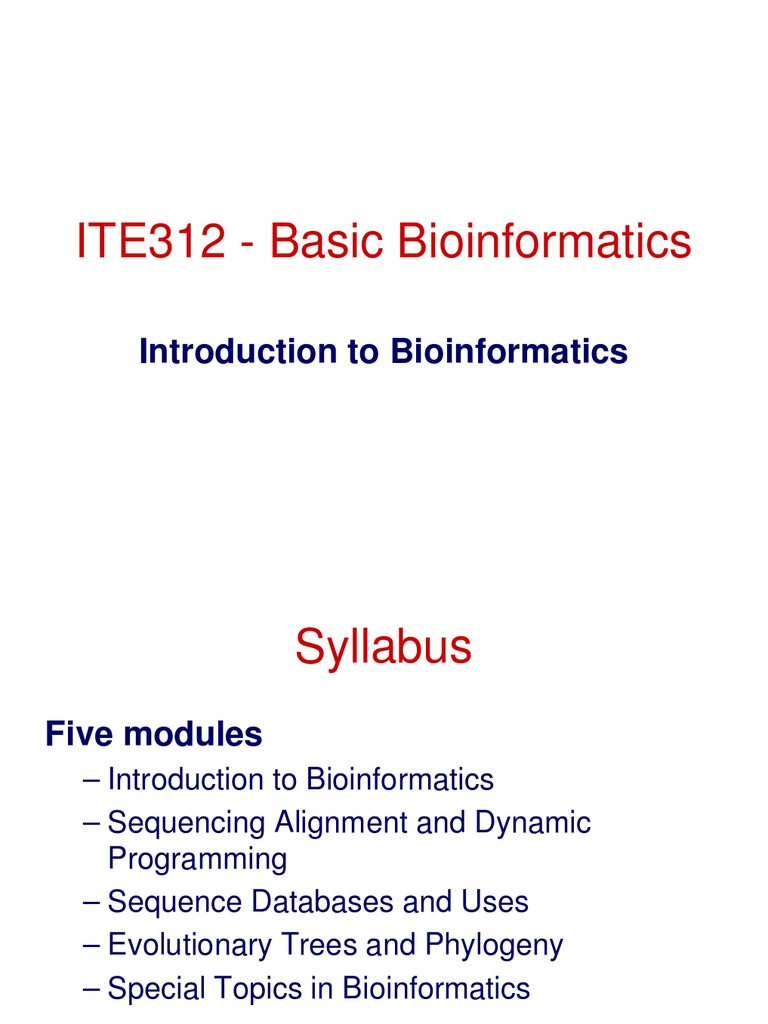 ITE312 - Basic Bioinformatics

Introduction to Bioinformatics

Syllabus

Five modules

– Introduction to Bioinformatics
– Sequencing Alignment and Dynamic Programming
– Sequence Databases and Uses
– Evolutionary Trees and Phylogeny
– Special Topics in Bioinformatics